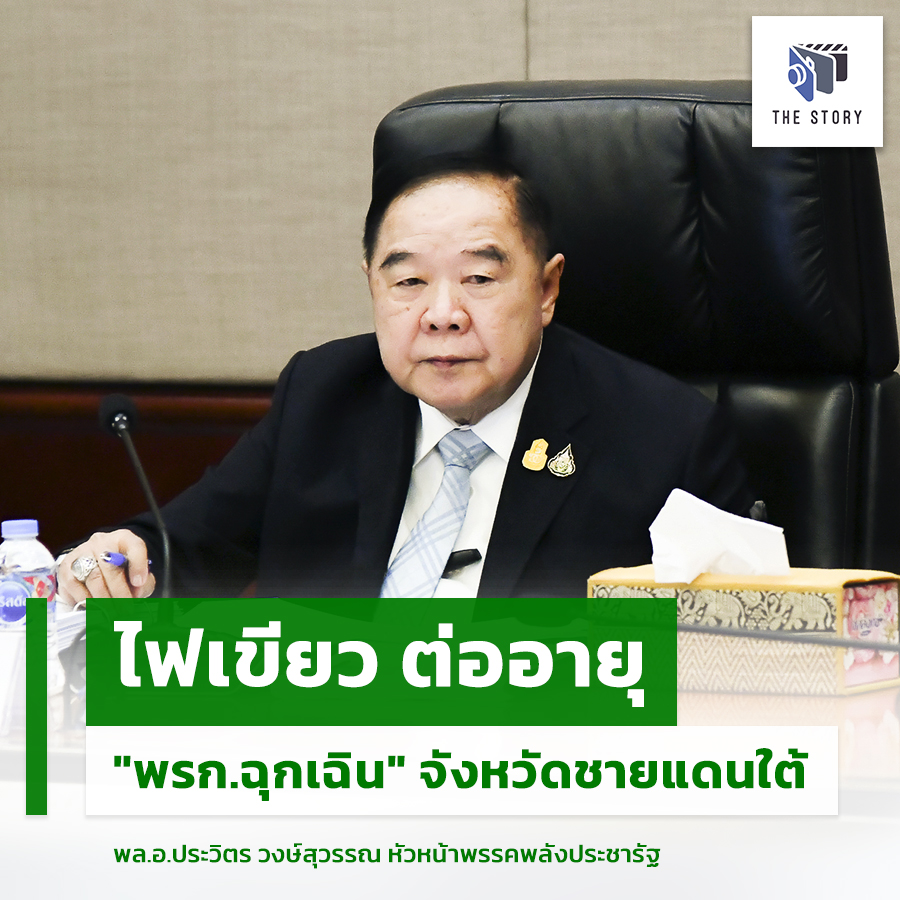 THE STORY

ไฟเขียว ต่ออายุ

"พรก.ฉุกเฉิน" จังหวัดชายแดนใต้

พล.อ.ประวิตร วงษ์สุวรรณ หัวหน้าพรรคพลังประชารัฐ